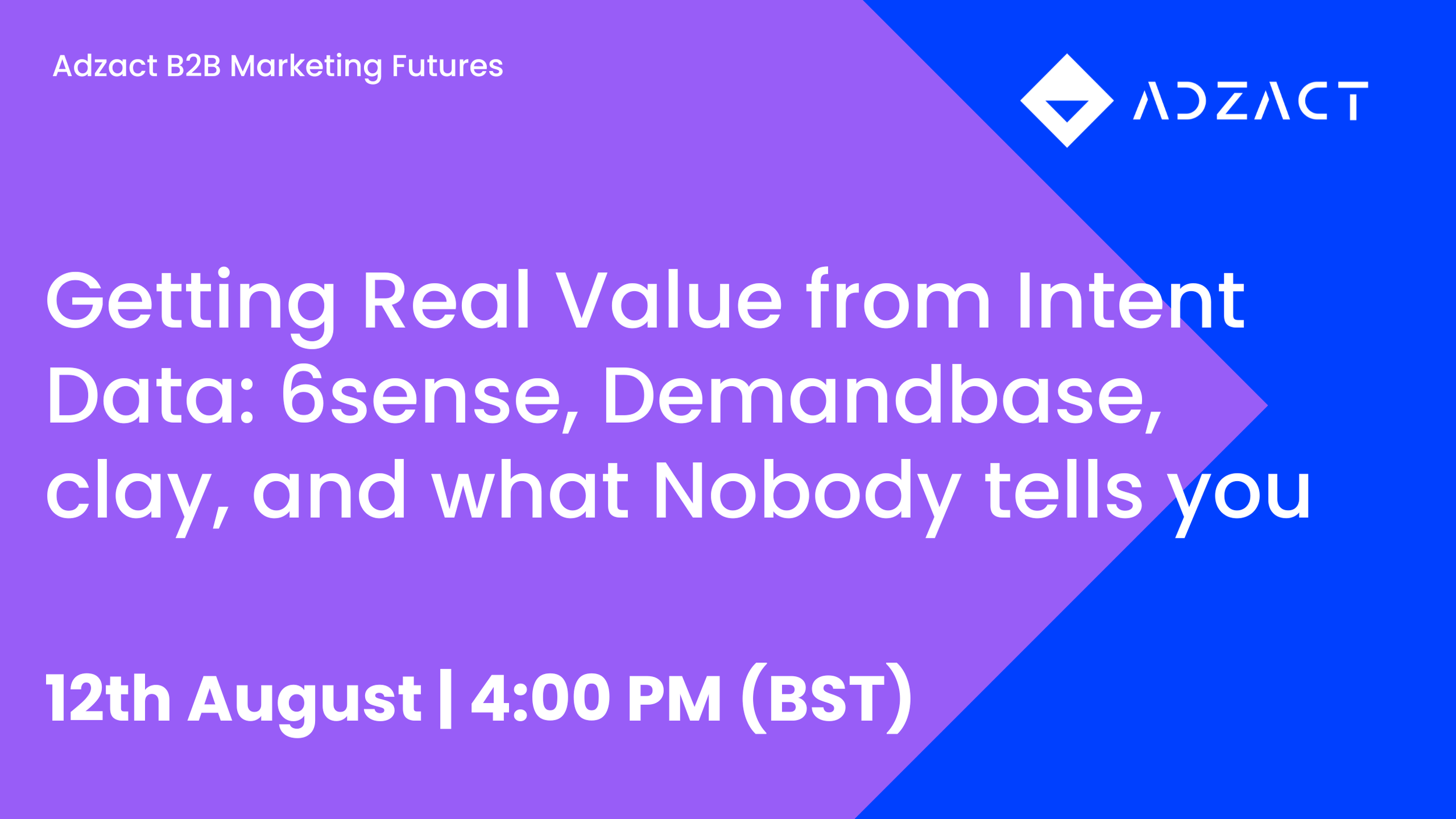 Adzact B2B Marketing Futures

ADZACT

Getting Real Value from Intent Data: 6sense, Demandbase, clay, and what Nobody tells you

12th August | 4:00 PM (BST)